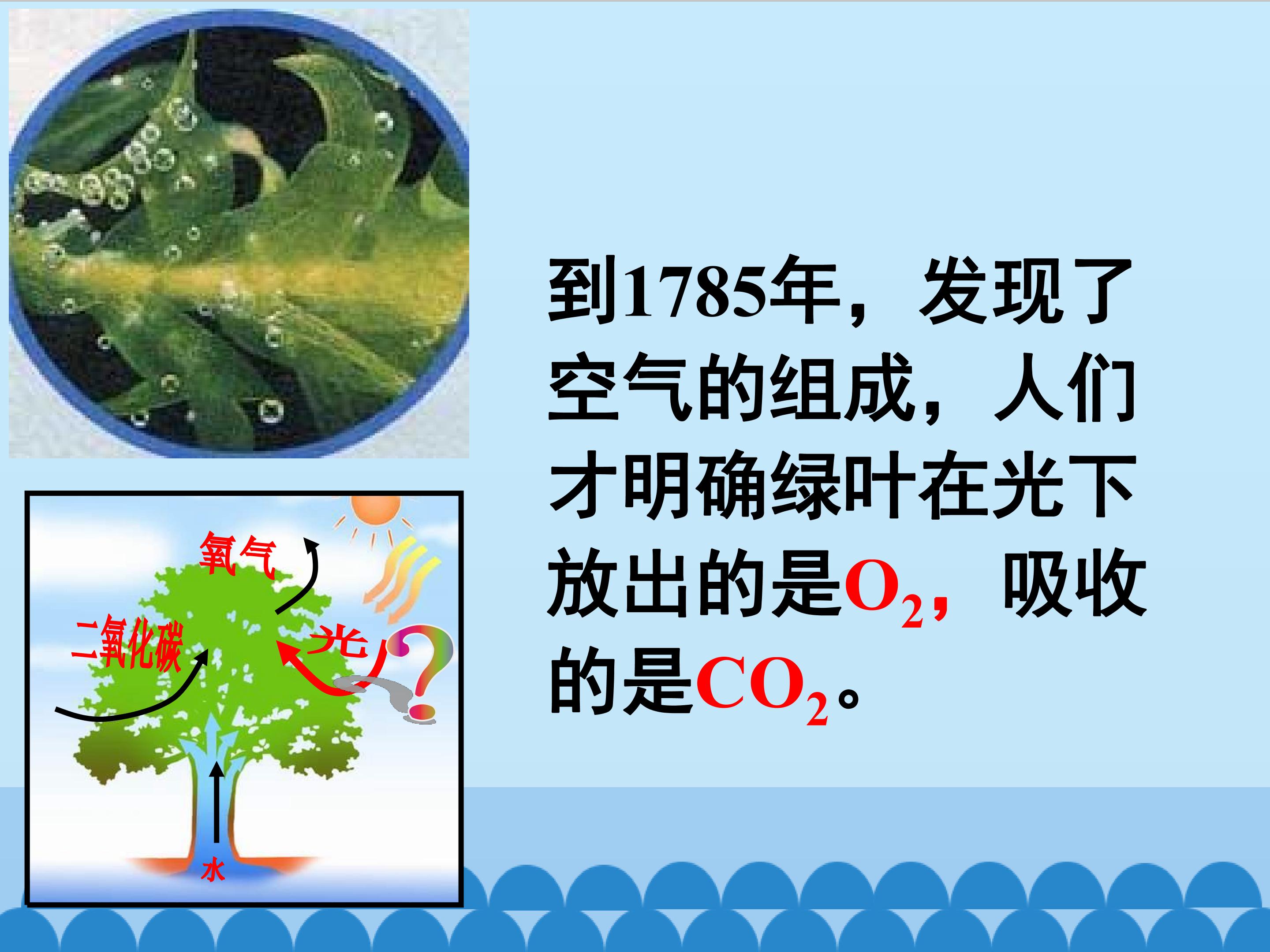 氧气

二氧化碳

光

?

水

到1785年，发现了空气的组成，人们才明确绿叶在光下放出的是$O_2$，吸收的是$CO_2$。